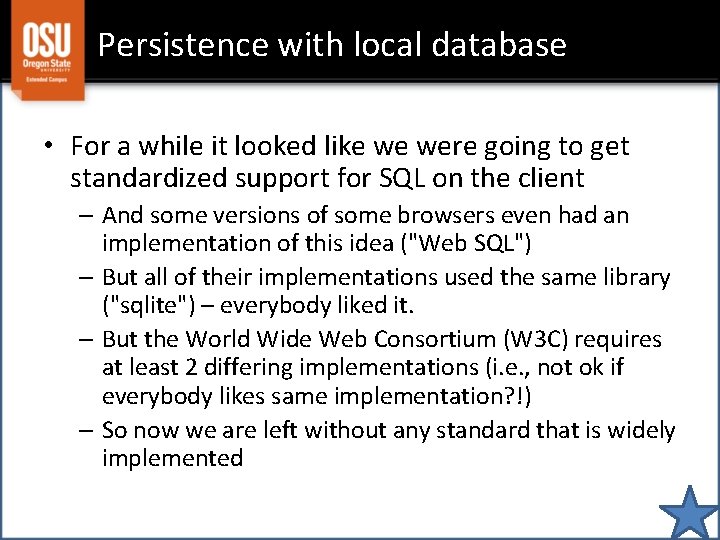 OSU
Oregon State
UNIVERSITY
Extended Campus

Persistence with local database

• For a while it looked like we were going to get standardized support for SQL on the client
– And some versions of some browsers even had an implementation of this idea ("Web SQL")
– But all of their implementations used the same library ("sqlite") – everybody liked it.
– But the World Wide Web Consortium (W3C) requires at least 2 differing implementations (i.e., not ok if everybody likes same implementation?!)
– So now we are left without any standard that is widely implemented